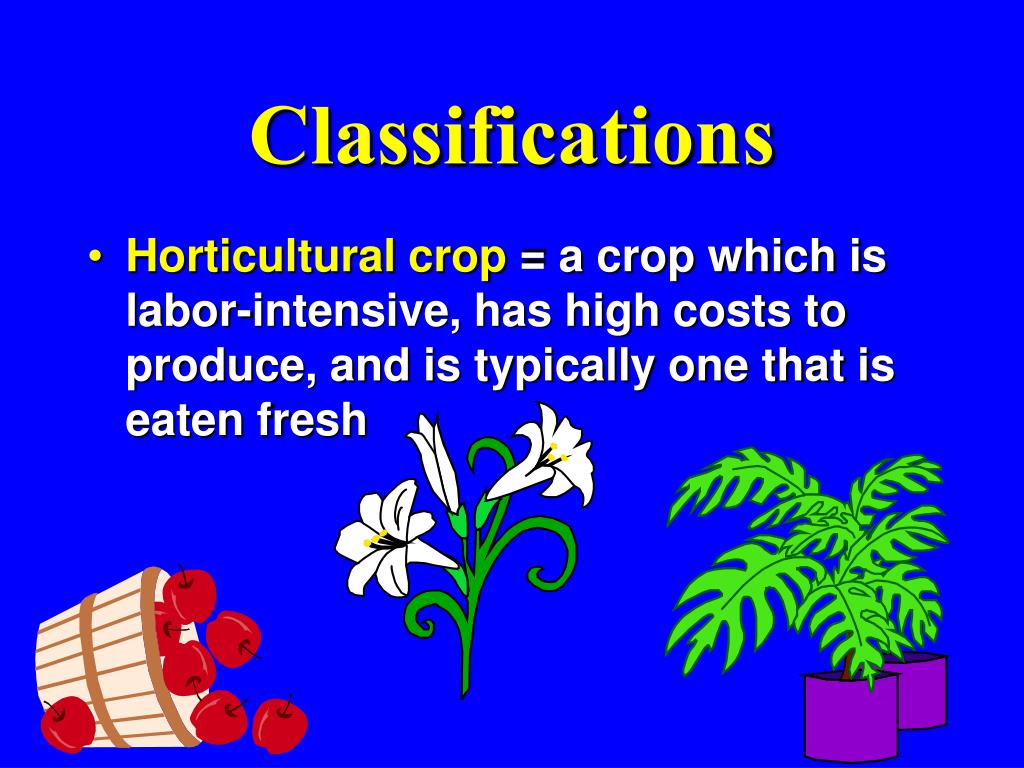 Classifications

• Horticultural crop = a crop which is labor-intensive, has high costs to produce, and is typically one that is eaten fresh